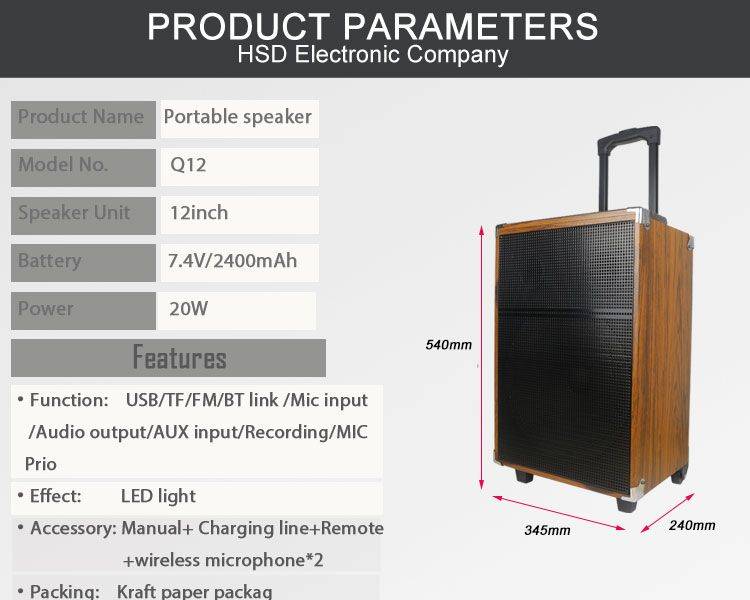 PRODUCT PARAMETERS
HSD Electronic Company

| Product Name | Portable speaker |
|---|---|
| Model No. | Q12 |
| Speaker Unit | 12inch |
| Battery | 7.4V/2400mAh |
| Power | 20W |

Features

• Function: USB/TF/FM/BT link /Mic input /Audio output/AUX input/Recording/MIC Prio

• Effect: LED light

• Accessory: Manual+ Charging line+Remote +wireless microphone*2

• Packing: Kraft paper packag

540mm
345mm
240mm